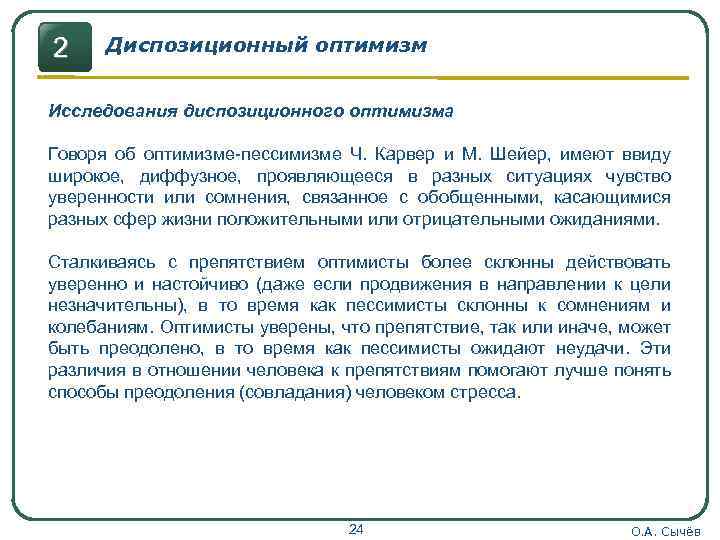 2

Диспозиционный оптимизм

Исследования диспозиционного оптимизма

Говоря об оптимизме-пессимизме Ч. Карвер и М. Шейер, имеют ввиду широкое, диффузное, проявляющееся в разных ситуациях чувство уверенности или сомнения, связанное с обобщенными, касающимися разных сфер жизни положительными или отрицательными ожиданиями.

Сталкиваясь с препятствием оптимисты более склонны действовать уверенно и настойчиво (даже если продвижения в направлении к цели незначительны), в то время как пессимисты склонны к сомнениям и колебаниям. Оптимисты уверены, что препятствие, так или иначе, может быть преодолено, в то время как пессимисты ожидают неудачи. Эти различия в отношении человека к препятствиям помогают лучше понять способы преодоления (совладания) человеком стресса.

24

О.А. Сычёв